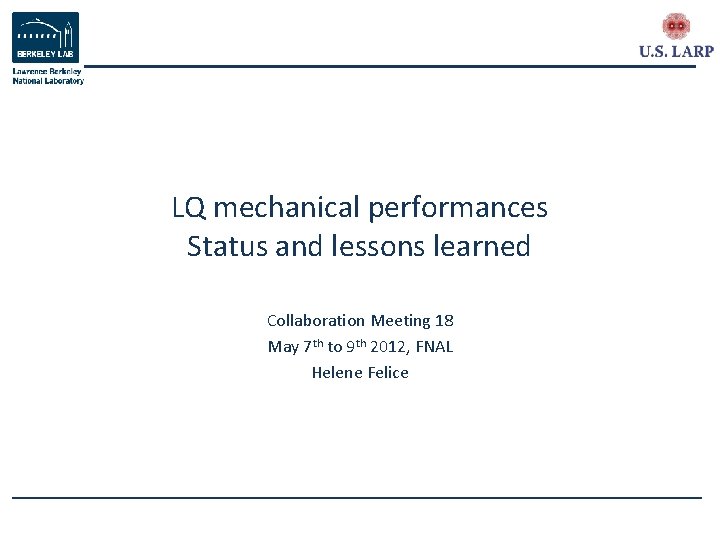 BERKELEY LAB
Lawrence Berkeley National Laboratory

U.S. LARP

LQ mechanical performances
Status and lessons learned

Collaboration Meeting 18
May 7$^{th}$ to 9$^{th}$ 2012, FNAL
Helene Felice